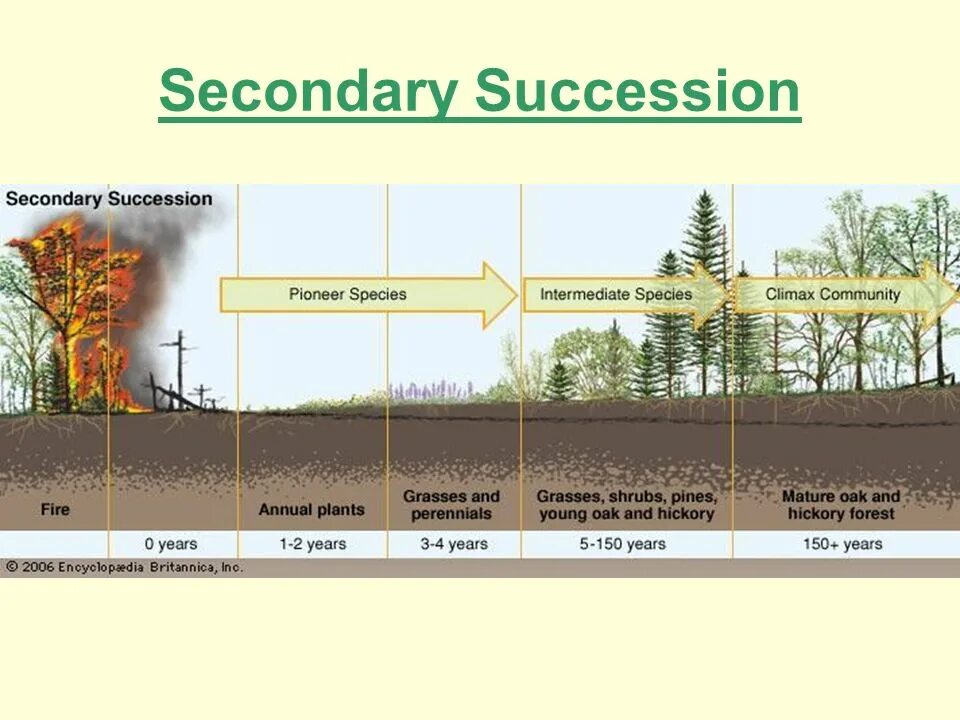 Secondary Succession

Secondary Succession

Pioneer Species

Intermediate Species

Climax Community

Fire

Annual plants

Grasses and perennials

Grasses, shrubs, pines, young oak and hickory

Mature oak and hickory forest

0 years

1-2 years

3-4 years

5-150 years

150+ years

© 2006 Encyclopædia Britannica, Inc.